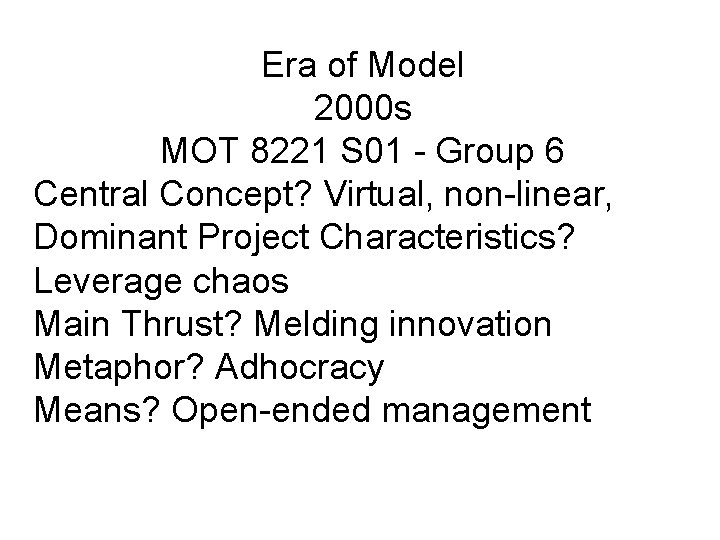 Era of Model
2000s
MOT 8221 S01 - Group 6
Central Concept? Virtual, non-linear,
Dominant Project Characteristics?
Leverage chaos
Main Thrust? Melding innovation
Metaphor? Adhocracy
Means? Open-ended management